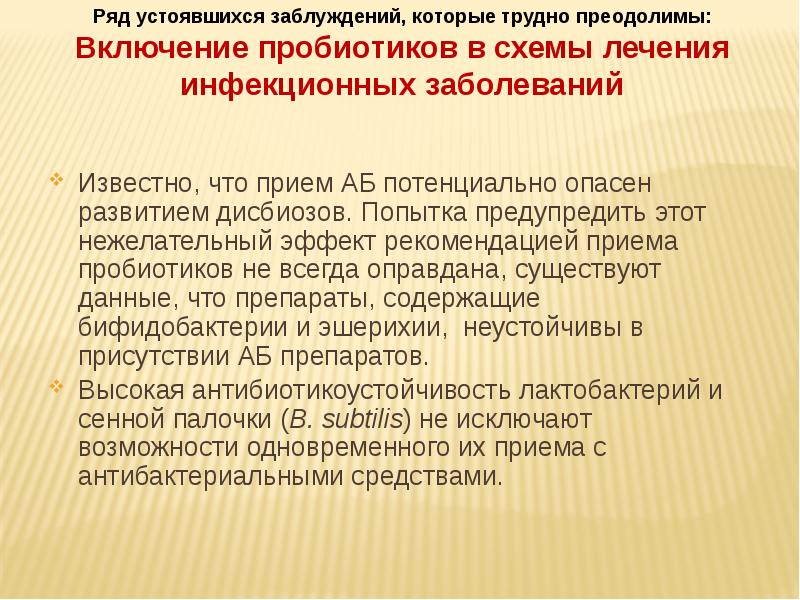 Ряд устоявшихся заблуждений, которые трудно преодолимы:
Включение пробиотиков в схемы лечения инфекционных заболеваний

Известно, что прием АБ потенциально опасен развитием дисбиозов. Попытка предупредить этот нежелательный эффект рекомендацией приема пробиотиков не всегда оправдана, существуют данные, что препараты, содержащие бифидобактерии и эшерихии, неустойчивы в присутствии АБ препаратов.

Высокая антибиотикоустойчивость лактобактерий и сенной палочки (B. subtilis) не исключают возможности одновременного их приема с антибактериальными средствами.